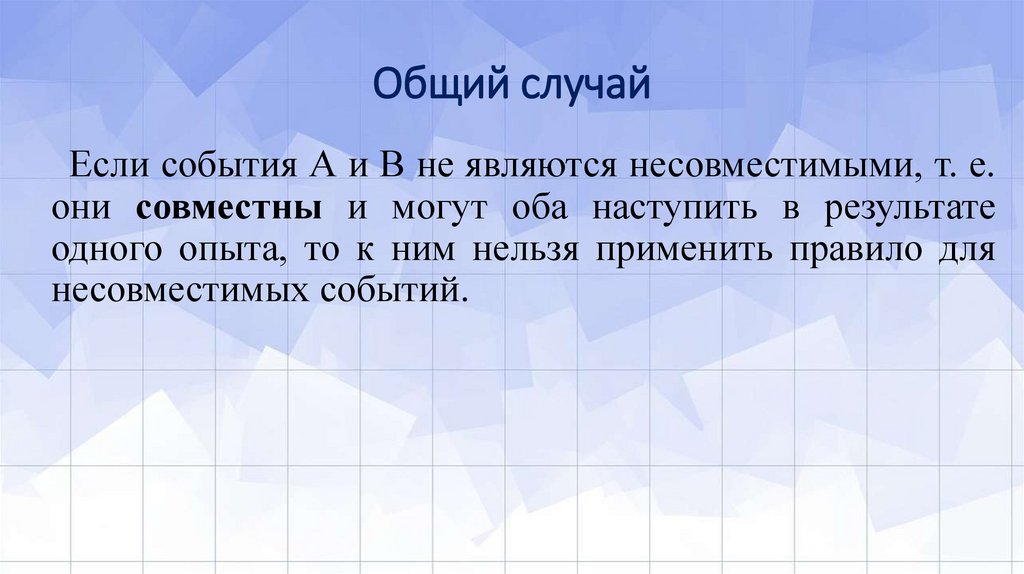 Общий случай

Если события А и В не являются несовместимыми, т. е. они совместны и могут оба наступить в результате одного опыта, то к ним нельзя применить правило для несовместимых событий.